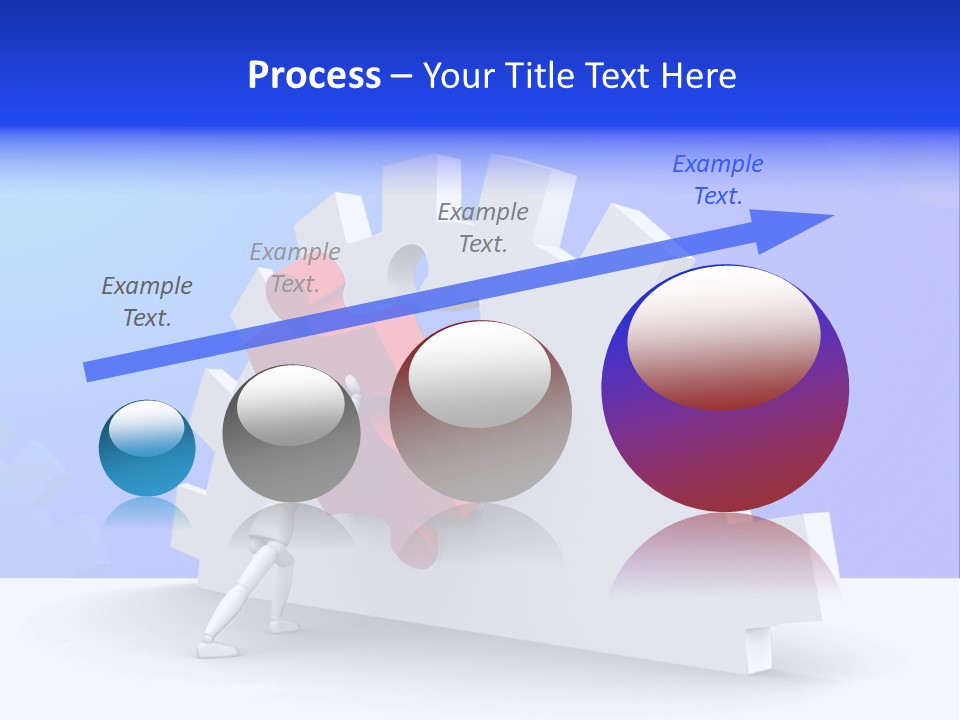 Process – Your Title Text Here

Example Text.

Example Text.

Example Text.

Example Text.